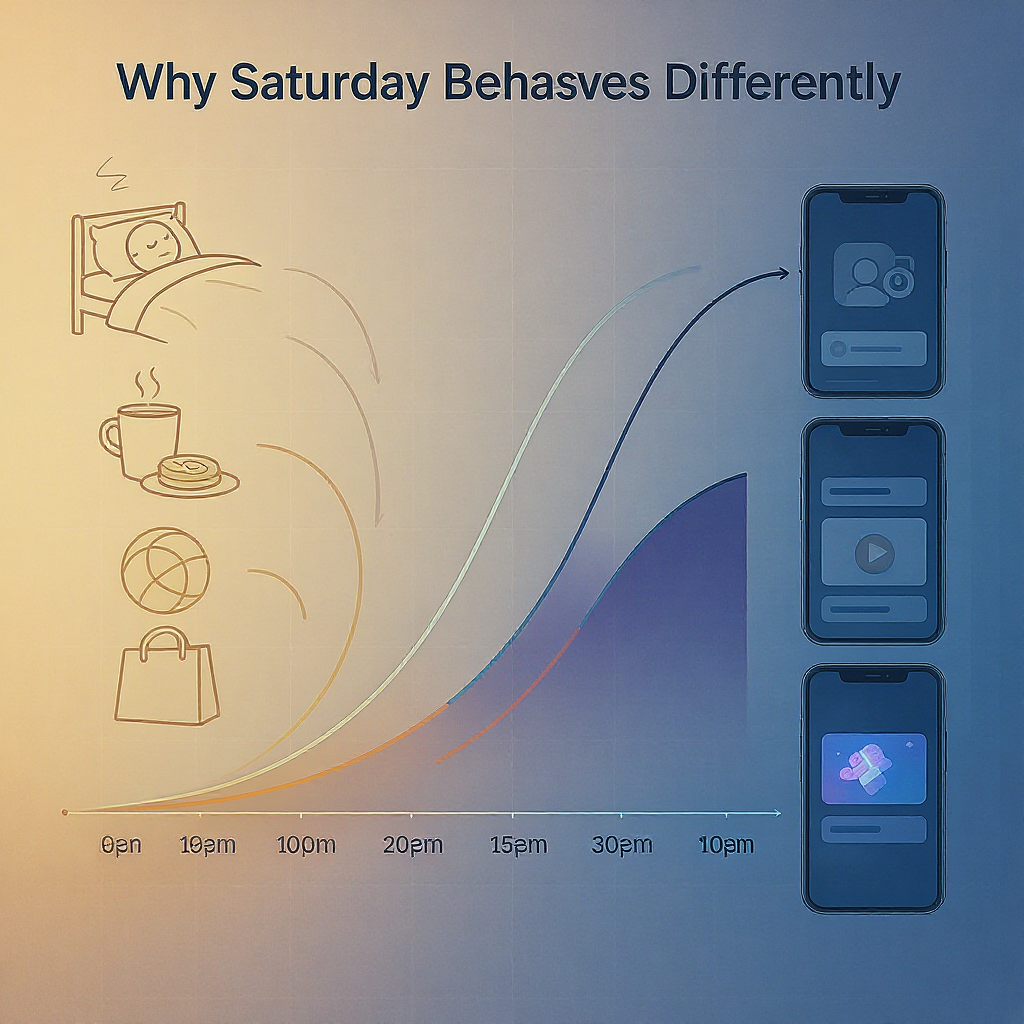 Why Saturday Behasves Differently

0pn 19pm 100m 20pm 15pm 30pm 10pm